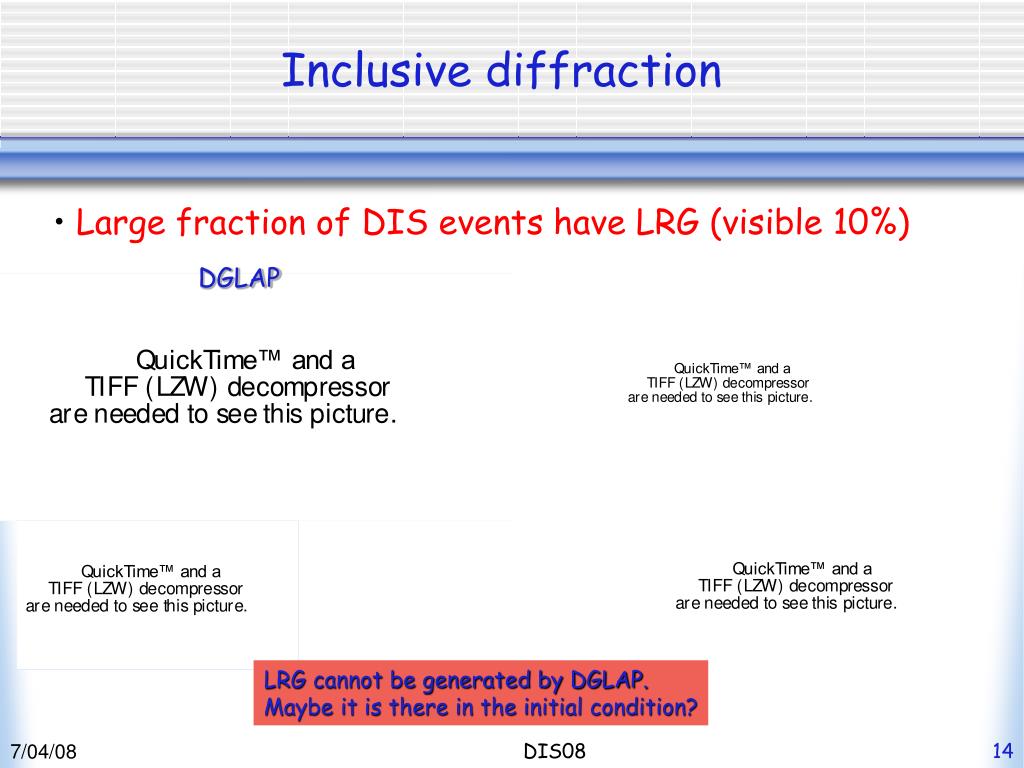 Inclusive diffraction

• Large fraction of DIS events have LRG (visible 10%)

DGLAP

QuickTime™ and a TIFF (LZW) decompressor are needed to see this picture.

QuickTime™ and a TIFF (LZW) decompressor are needed to see this picture.

QuickTime™ and a TIFF (LZW) decompressor are needed to see this picture.

QuickTime™ and a TIFF (LZW) decompressor are needed to see this picture.

LRG cannot be generated by DGLAP.
Maybe it is there in the initial condition?

7/04/08

DIS08

14